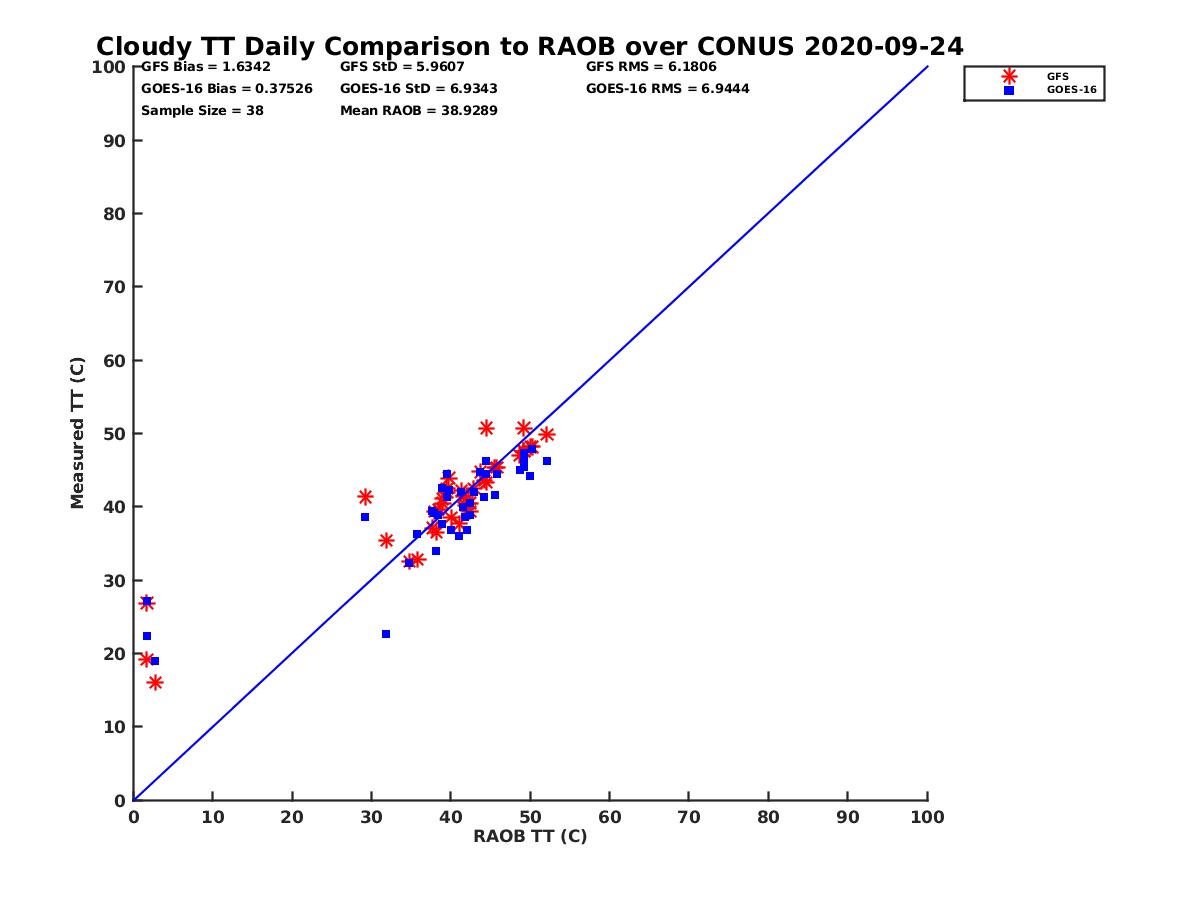 Cloudy TT Daily Comparison to RAOB over CONUS 2020-09-24

GFS Bias = 1.6342
GOES-16 Bias = 0.37526
Sample Size = 38
GFS StD = 5.9607
GOES-16 StD = 6.9343
Mean RAOB = 38.9289
GFS RMS = 6.1806
GOES-16 RMS = 6.9444

GFS
GOES-16

Measured TT (C)
100
90
80
70
60
50
40
30
20
10
0

0 10 20 30 40 50 60 70 80 90 100
RAOB TT (C)